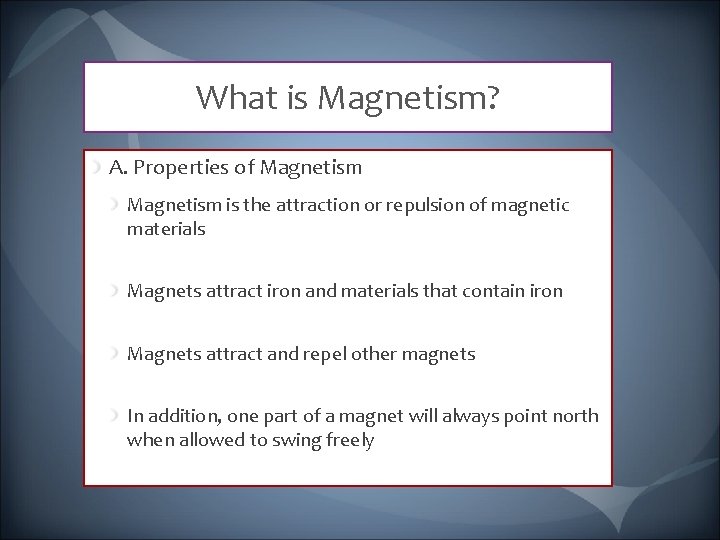 What is Magnetism?

A. Properties of Magnetism

Magnetism is the attraction or repulsion of magnetic materials

Magnets attract iron and materials that contain iron

Magnets attract and repel other magnets

In addition, one part of a magnet will always point north when allowed to swing freely